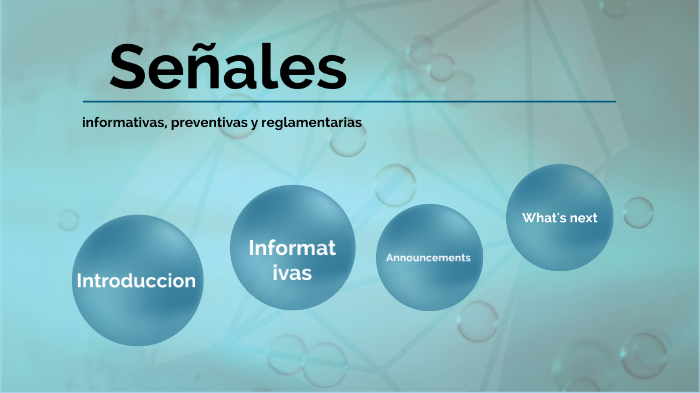 Señales

informativas, preventivas y reglamentarias

Introduccion

Informat ivas

Announcements

What's next